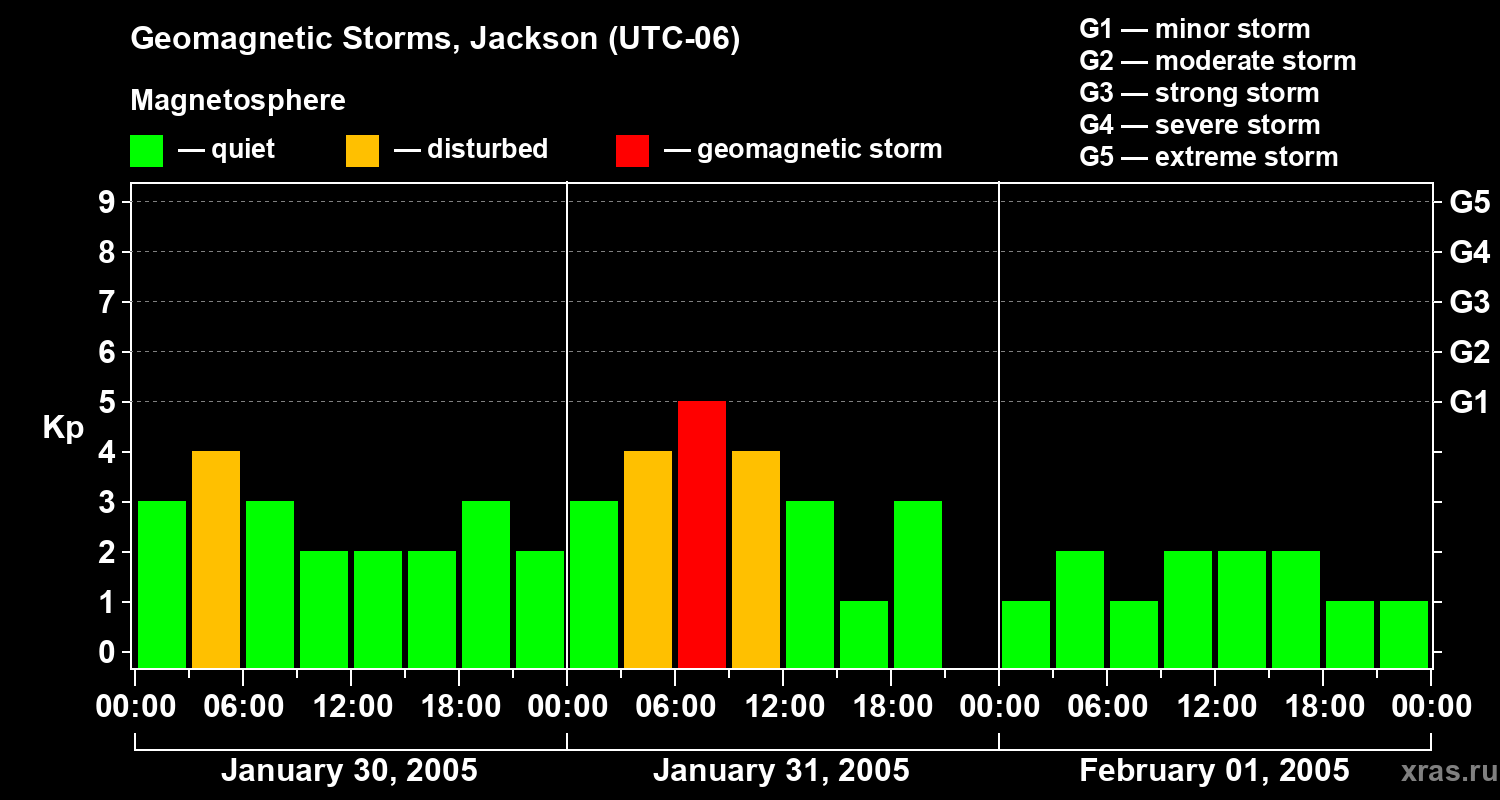 Geomagnetic Storms, Jackson (UTC-06)

Magnetosphere

— quiet — disturbed — geomagnetic storm

G1 — minor storm
G2 — moderate storm
G3 — strong storm
G4 — severe storm
G5 — extreme storm

Kp

9
8
7
6
5
4
3
2
1
0

G5
G4
G3
G2
G1

00:00 06:00 12:00 18:00 00:00 06:00 12:00 18:00 00:00 06:00 12:00 18:00 00:00

January 30, 2005
January 31, 2005
February 01, 2005

xras.ru